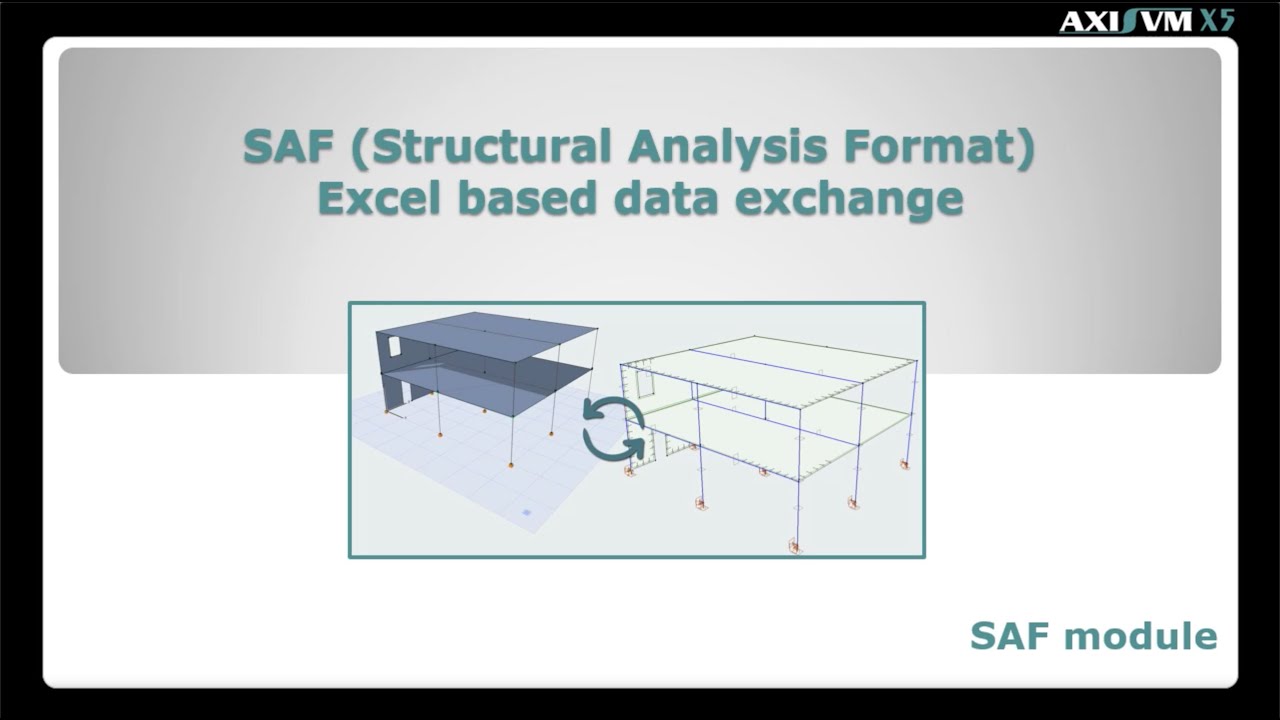 AXISVM X5

SAF (Structural Analysis Format)
Excel based data exchange

SAF module